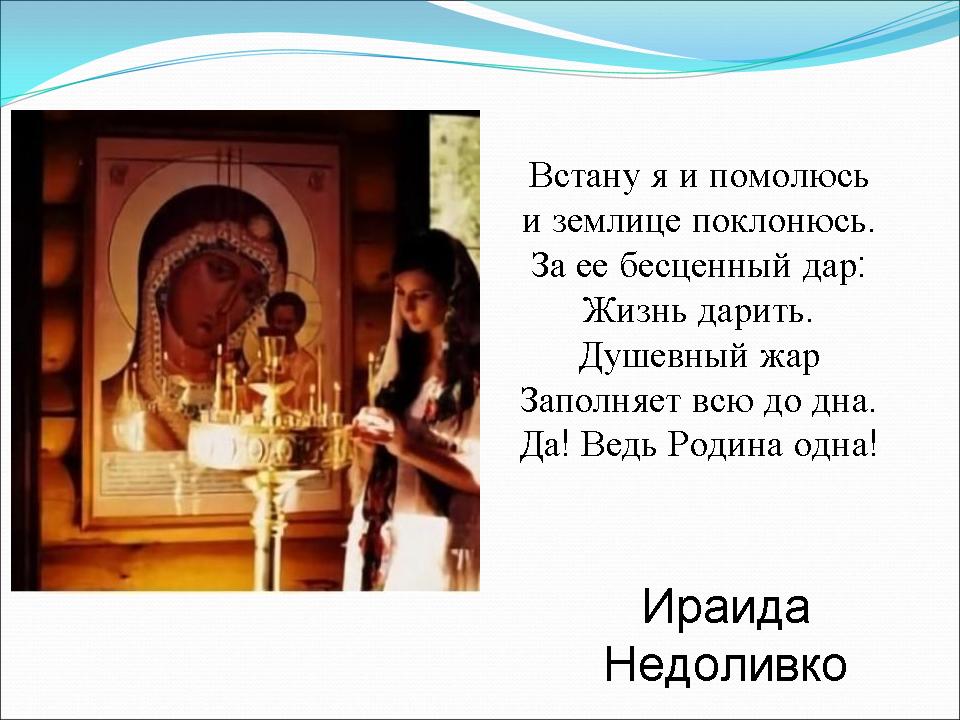 Встану я и помолюсь
и землице поклонюсь.
За ее бесценный дар:
Жизнь дарить.
Душевный жар
Заполняет всю до дна.
Да! Ведь Родина одна!

Ираида
Недоливко